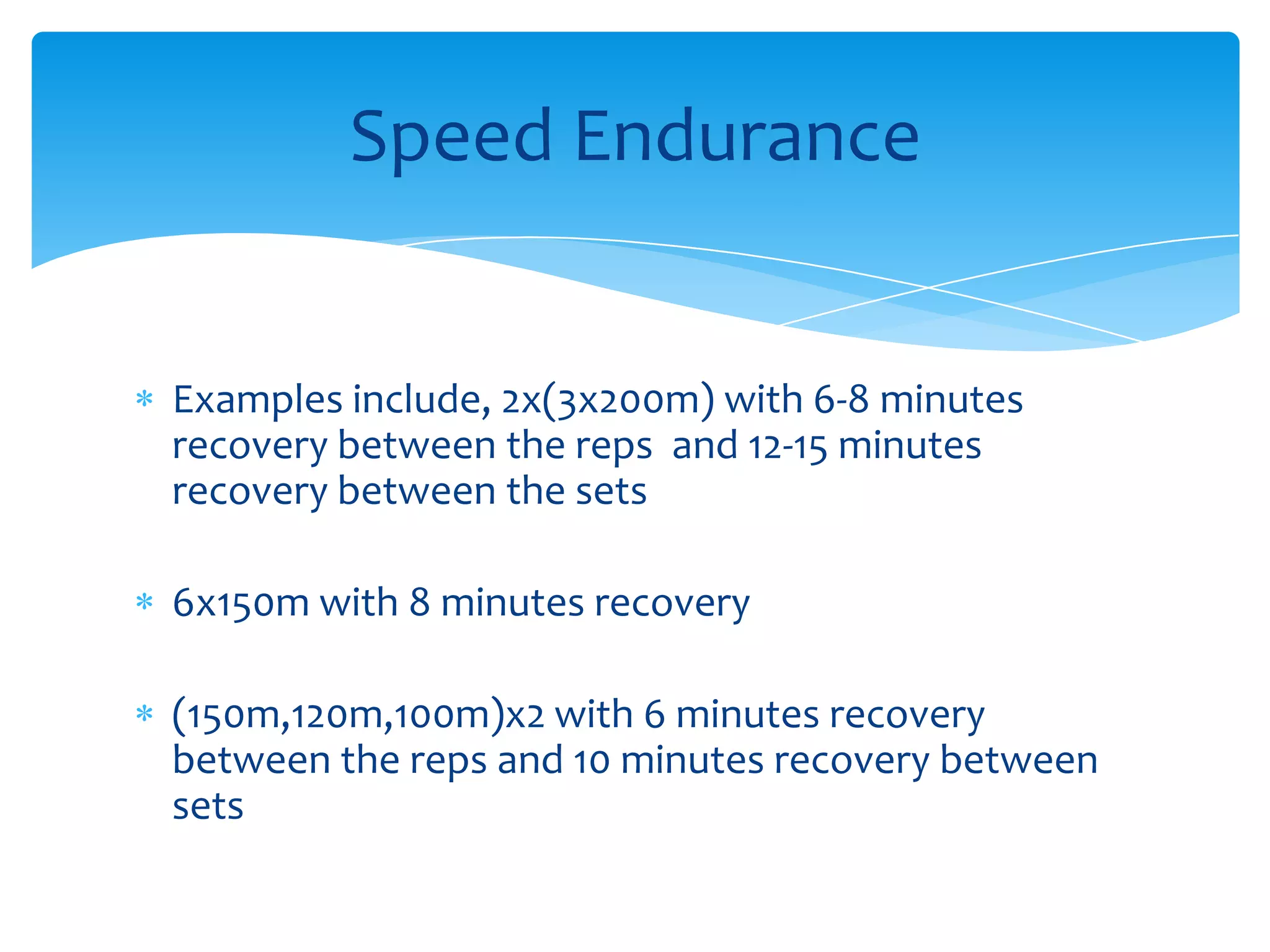 Speed Endurance

* Examples include, 2x(3x200m) with 6-8 minutes recovery between the reps and 12-15 minutes recovery between the sets

* 6x150m with 8 minutes recovery

* (150m,120m,100m)x2 with 6 minutes recovery between the reps and 10 minutes recovery between sets